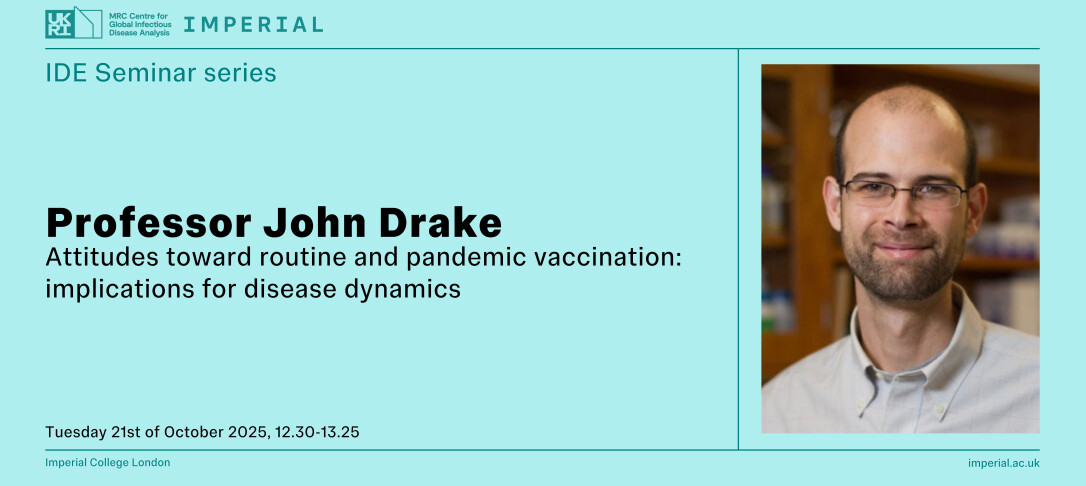 UKRI MRC Centre for Global Infectious Disease Analysis IMPERIAL

IDE Seminar series

Professor John Drake
Attitudes toward routine and pandemic vaccination: implications for disease dynamics

Tuesday 21st of October 2025, 12.30-13.25

Imperial College London

imperial.ac.uk